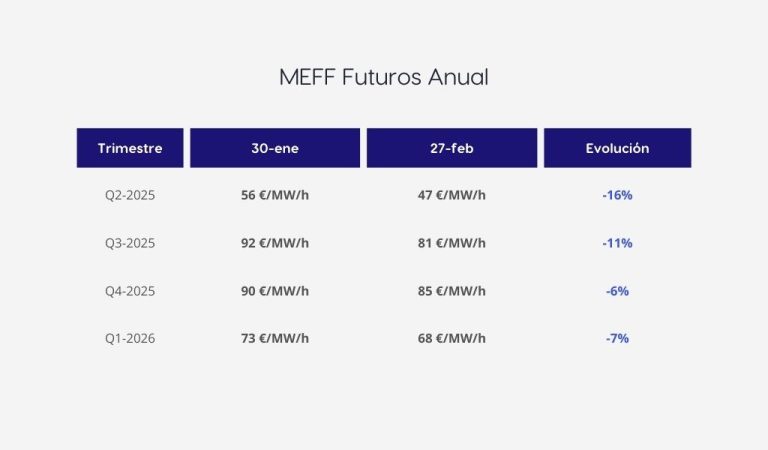 MEFF Futuros Anual

| Trimestre | 30-ene | 27-feb | Evolución |
|---|---|---|---|
| Q2-2025 | 56 €/MW/h | 47 €/MW/h | -16% |
| Q3-2025 | 92 €/MW/h | 81 €/MW/h | -11% |
| Q4-2025 | 90 €/MW/h | 85 €/MW/h | -6% |
| Q1-2026 | 73 €/MW/h | 68 €/MW/h | -7% |